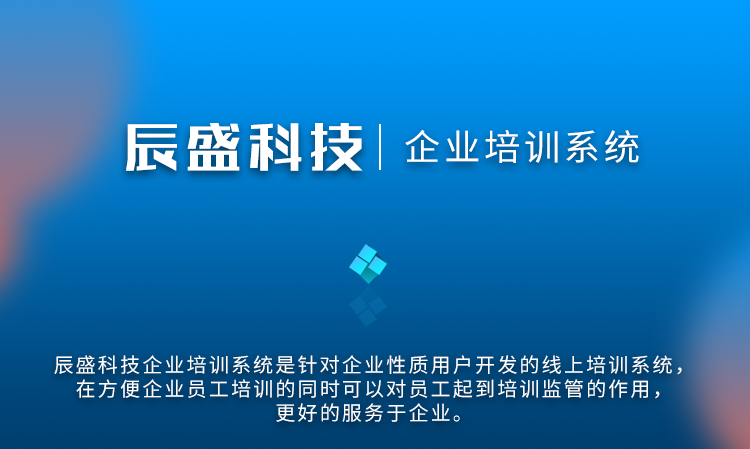 辰盛科技 | 企业培训系统

辰盛科技企业培训系统是针对企业性质用户开发的线上培训系统，在方便企业员工培训的同时可以对员工起到培训监管的作用，更好的服务于企业。